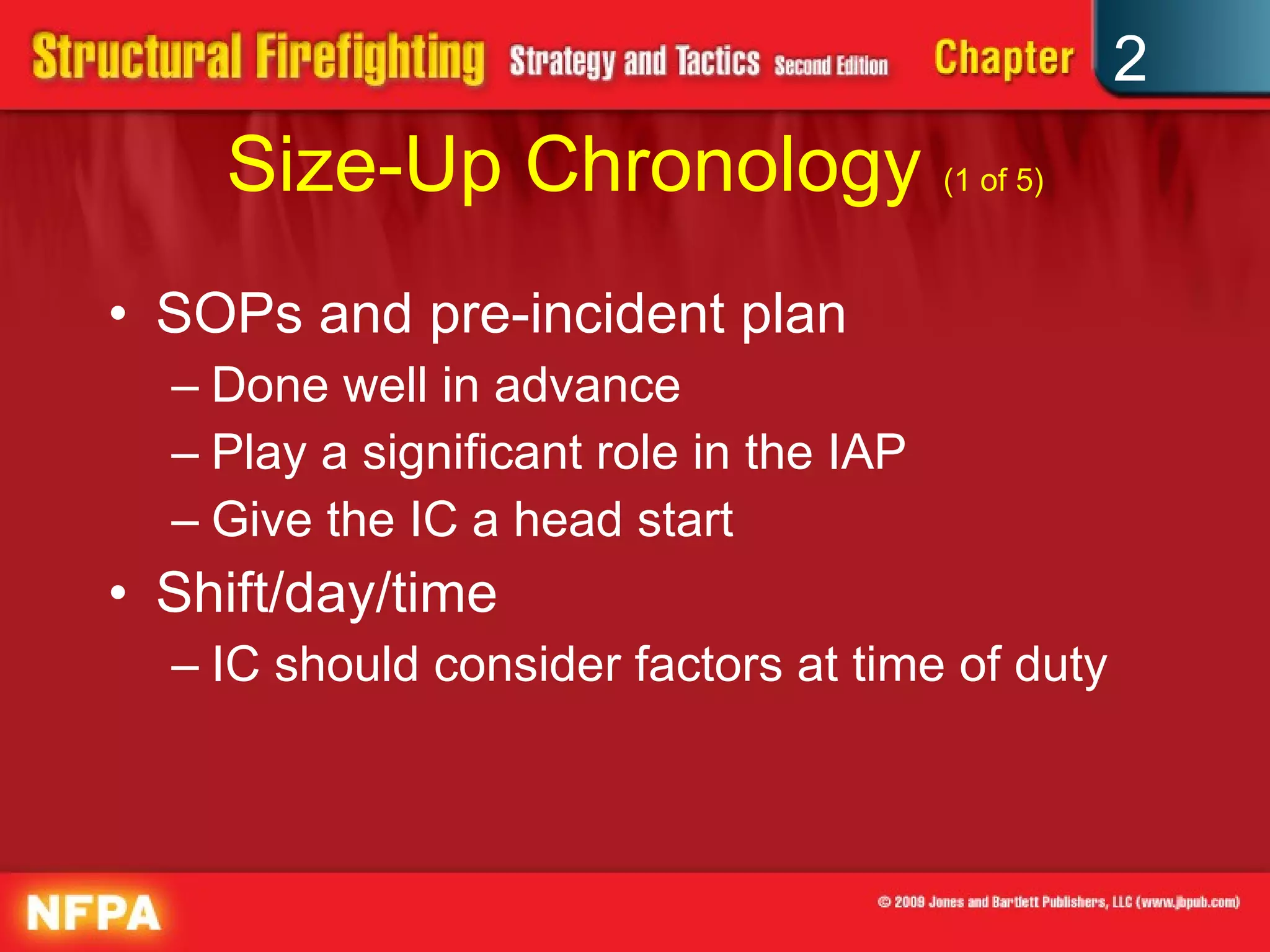 Structural Firefighting Strategy and Tactics Second Edition Chapter 2

Size-Up Chronology (1 of 5)

• SOPs and pre-incident plan
– Done well in advance
– Play a significant role in the IAP
– Give the IC a head start
• Shift/day/time
– IC should consider factors at time of duty

NFPA

© 2009 Jones and Bartlett Publishers, LLC (www.jbpub.com)